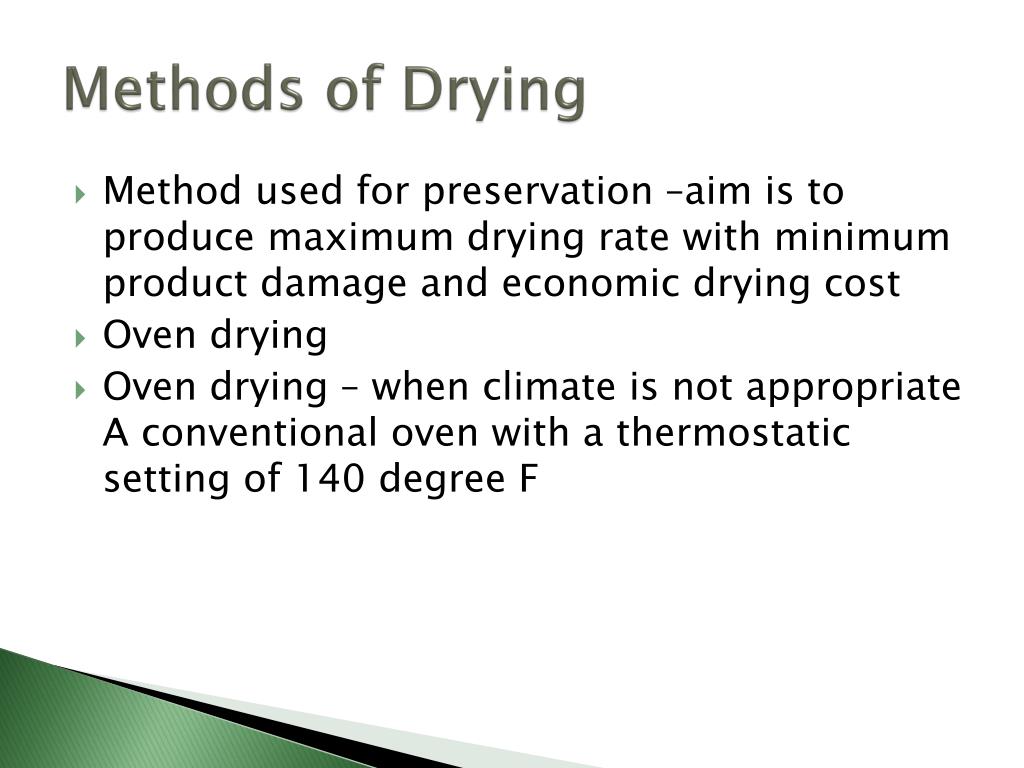 Methods of Drying

Method used for preservation –aim is to produce maximum drying rate with minimum product damage and economic drying cost

Oven drying

Oven drying – when climate is not appropriate A conventional oven with a thermostatic setting of 140 degree F